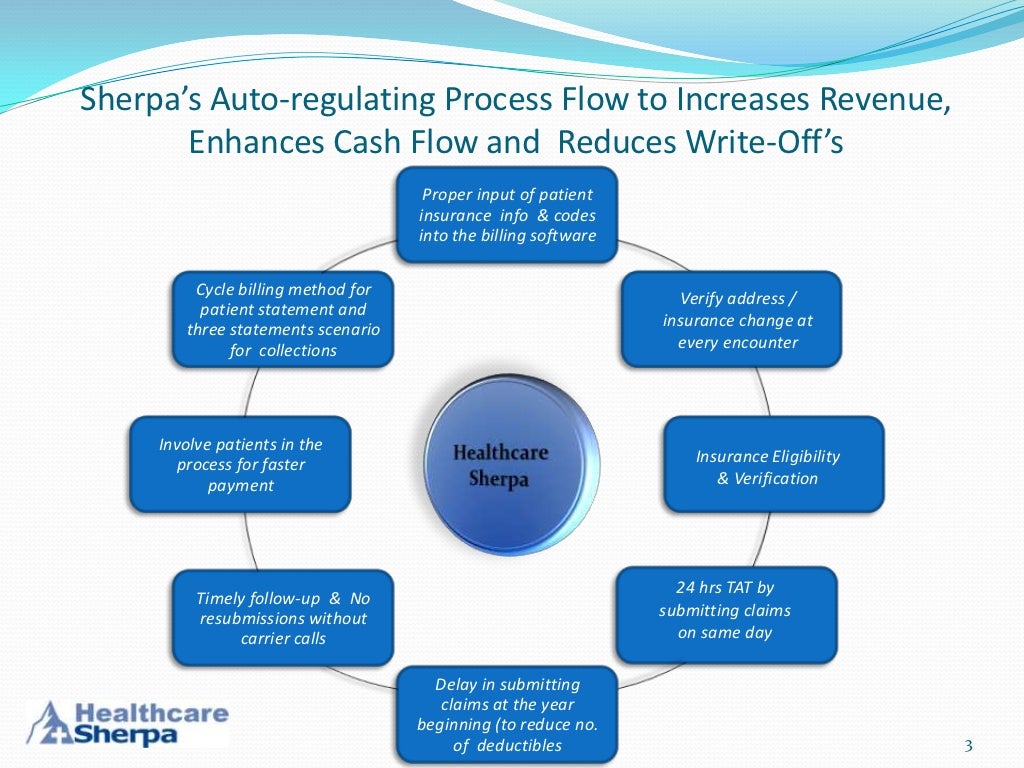 Sherpa's Auto-regulating Process Flow to Increases Revenue, Enhances Cash Flow and Reduces Write-Off's

Proper input of patient insurance info & codes into the billing software

Verify address / insurance change at every encounter

Insurance Eligibility & Verification

24 hrs TAT by submitting claims on same day

Delay in submitting claims at the year beginning (to reduce no. of deductibles

Timely follow-up & No resubmissions without carrier calls

Involve patients in the process for faster payment

Cycle billing method for patient statement and three statements scenario for collections

Healthcare Sherpa

Healthcare Sherpa

3